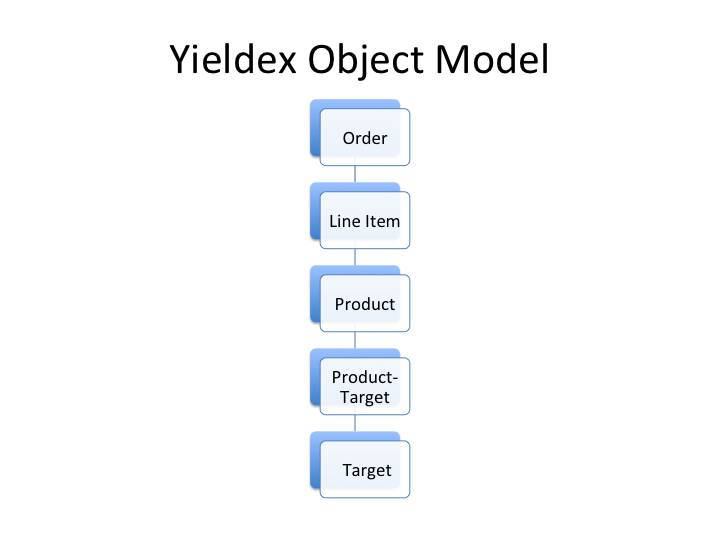 Yieldex Object Model

Order

Line Item

Product

Product-Target

Target